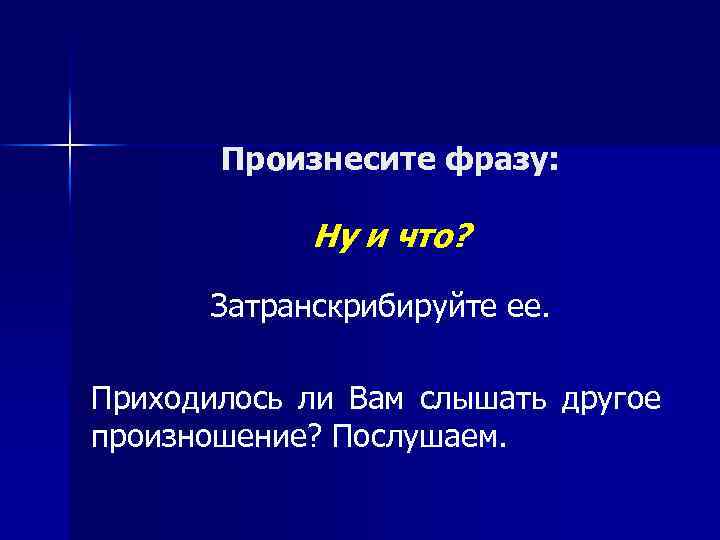 Произнесите фразу:

Ну и что?

Затранскрибируйте ее.

Приходилось ли Вам слышать другое произношение? Послушаем.